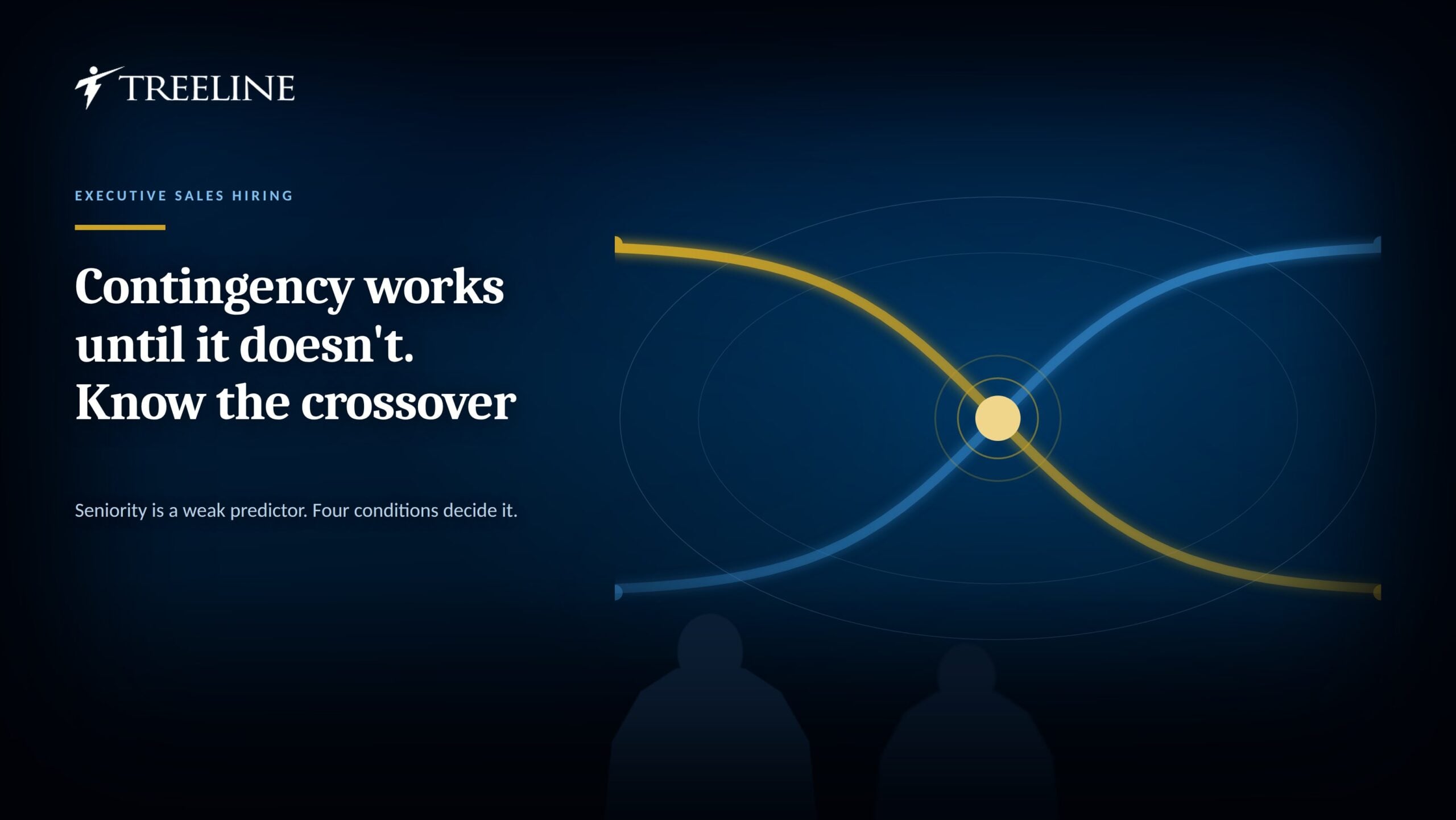 TREELINE

EXECUTIVE SALES HIRING

Contingency works until it doesn't. Know the crossover

Seniority is a weak predictor. Four conditions decide it.